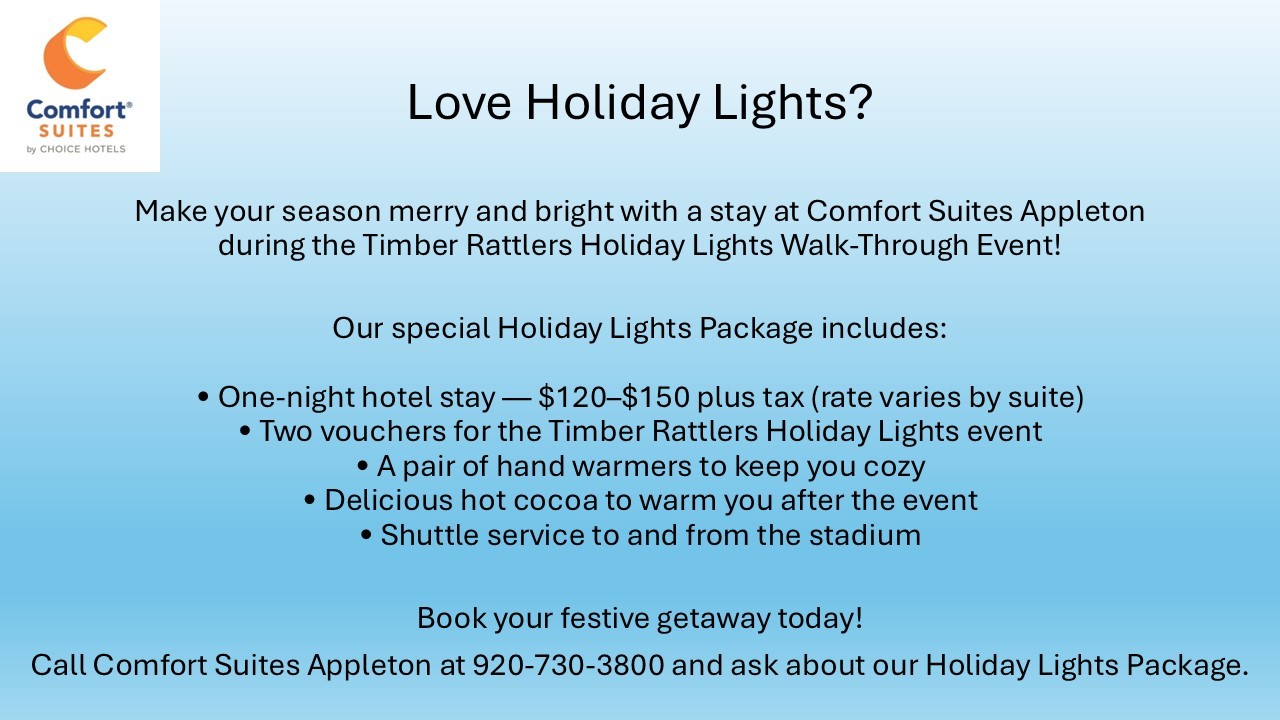 Comfort®
SUITES
by CHOICE HOTELS

Love Holiday Lights?

Make your season merry and bright with a stay at Comfort Suites Appleton during the Timber Rattlers Holiday Lights Walk-Through Event!

Our special Holiday Lights Package includes:

• One-night hotel stay — \$120–\$150 plus tax (rate varies by suite)
• Two vouchers for the Timber Rattlers Holiday Lights event
• A pair of hand warmers to keep you cozy
• Delicious hot cocoa to warm you after the event
• Shuttle service to and from the stadium

Book your festive getaway today!

Call Comfort Suites Appleton at 920-730-3800 and ask about our Holiday Lights Package.